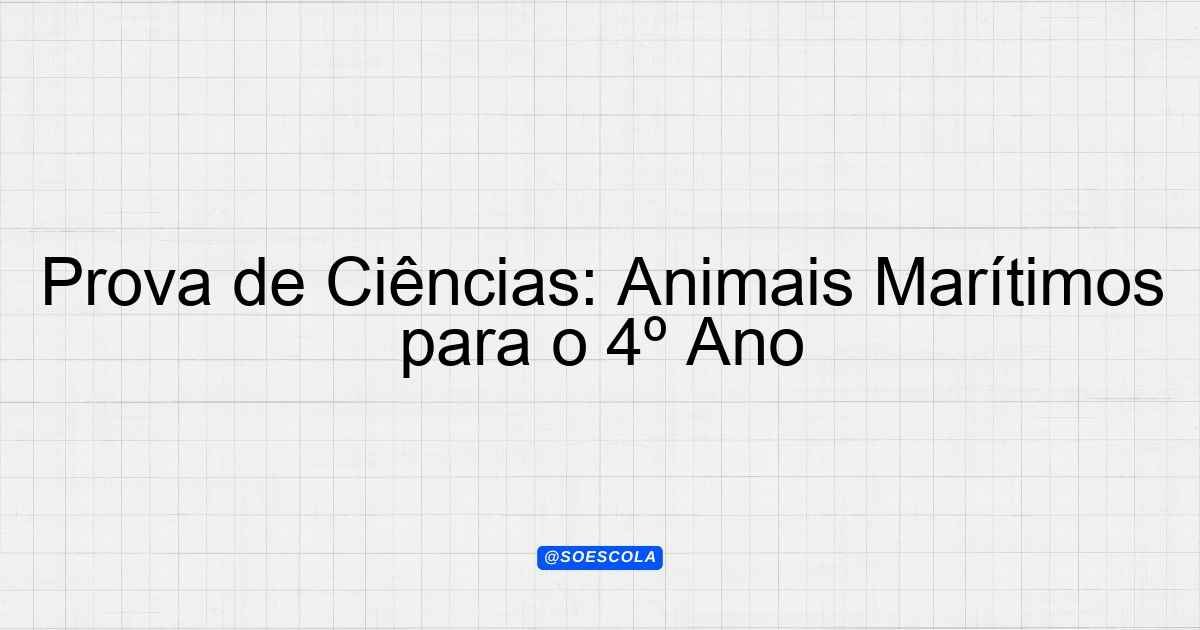 Prova de Ciências: Animais Marítimos para o 4º Ano

@SOESCOLA